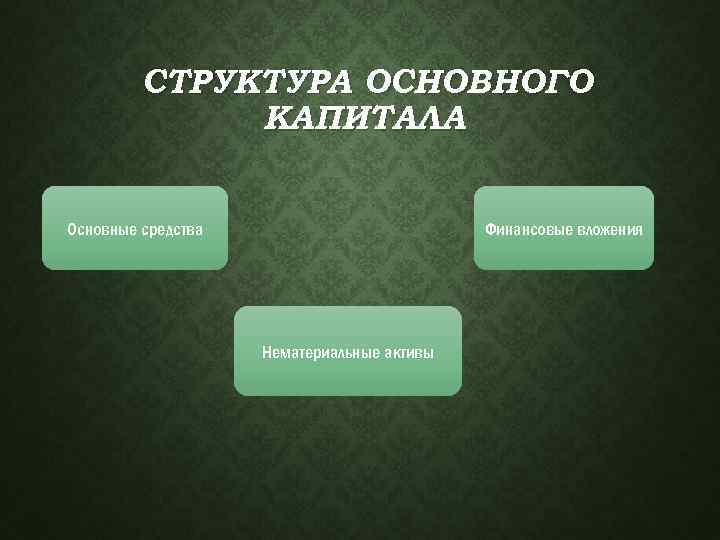 СТРУКТУРА ОСНОВНОГО КАПИТАЛА

Основные средства

Финансовые вложения

Нематериальные активы